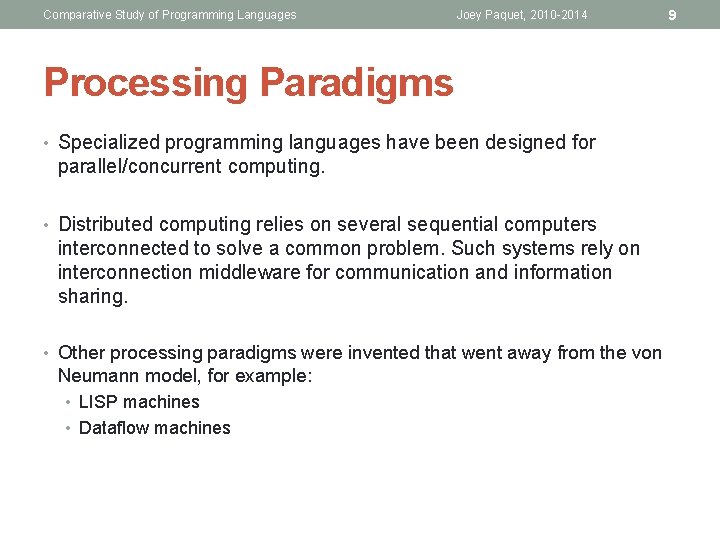 Comparative Study of Programming Languages
Joey Paquet, 2010-2014
9

Processing Paradigms

• Specialized programming languages have been designed for parallel/concurrent computing.

• Distributed computing relies on several sequential computers interconnected to solve a common problem. Such systems rely on interconnection middleware for communication and information sharing.

• Other processing paradigms were invented that went away from the von Neumann model, for example:
 • LISP machines
 • Dataflow machines